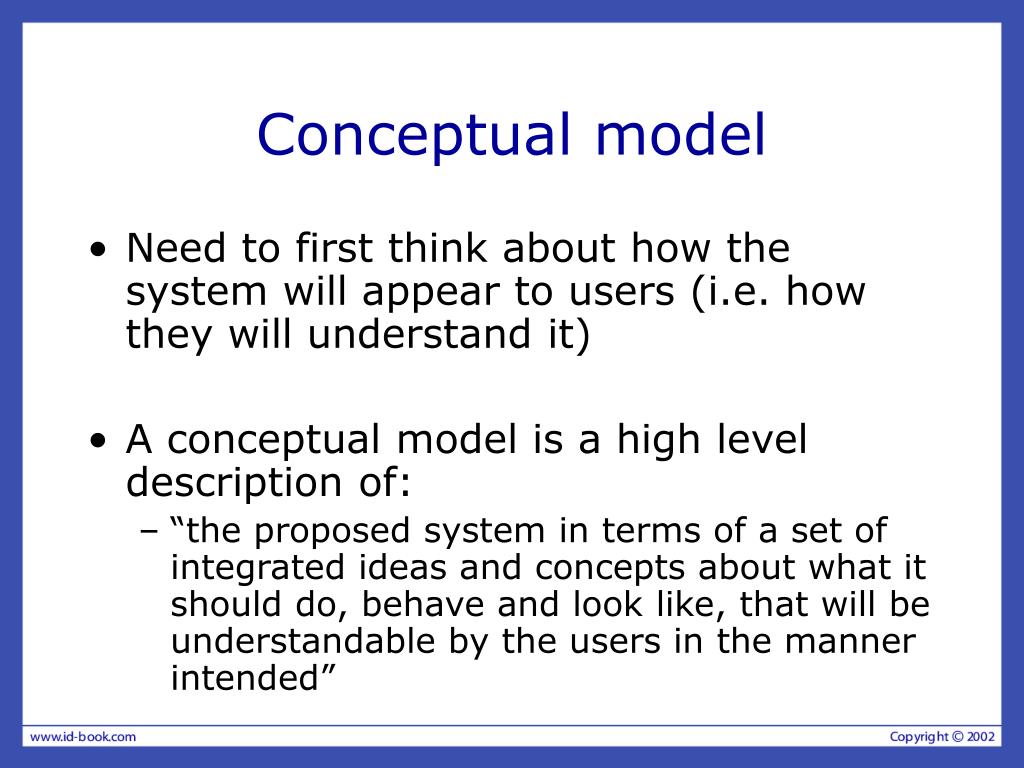 Conceptual model

• Need to first think about how the system will appear to users (i.e. how they will understand it)

• A conceptual model is a high level description of:
 – “the proposed system in terms of a set of integrated ideas and concepts about what it should do, behave and look like, that will be understandable by the users in the manner intended”

www.id-book.com

Copyright © 2002